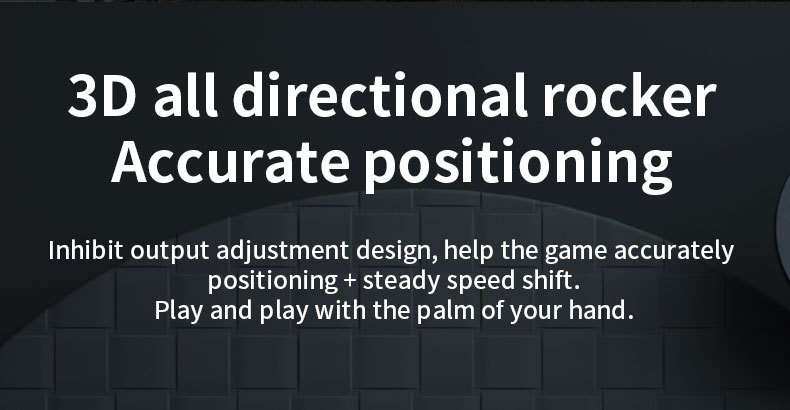 3D all directional rocker
Accurate positioning

Inhibit output adjustment design, help the game accurately positioning + steady speed shift.
Play and play with the palm of your hand.